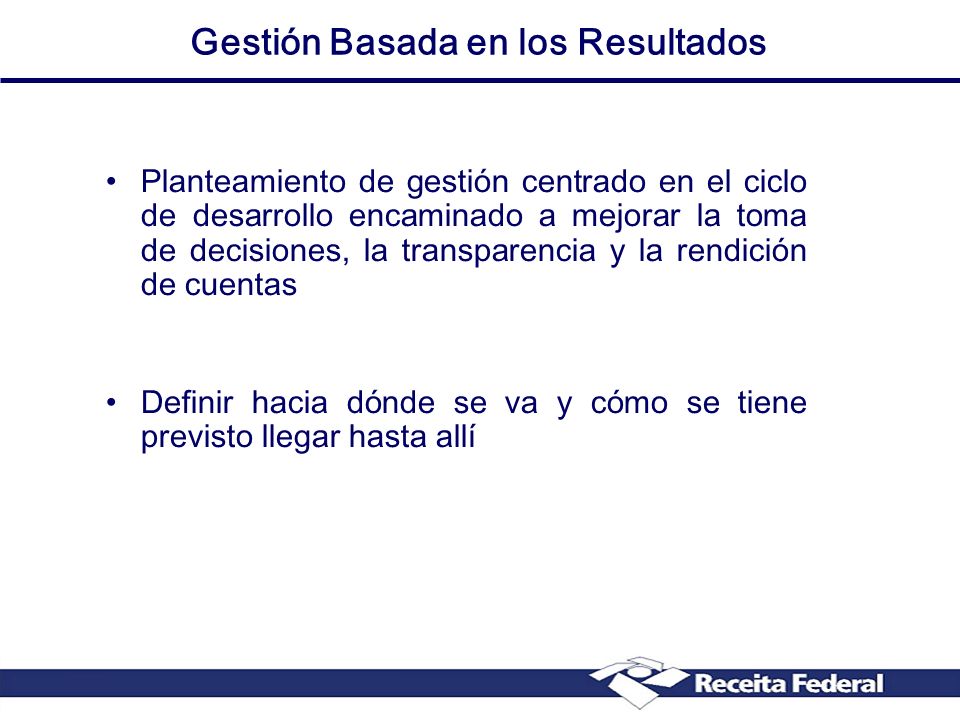 Gestión Basada en los Resultados

• Planteamiento de gestión centrado en el ciclo de desarrollo encaminado a mejorar la toma de decisiones, la transparencia y la rendición de cuentas

• Definir hacia dónde se va y cómo se tiene previsto llegar hasta allí

Receita Federal